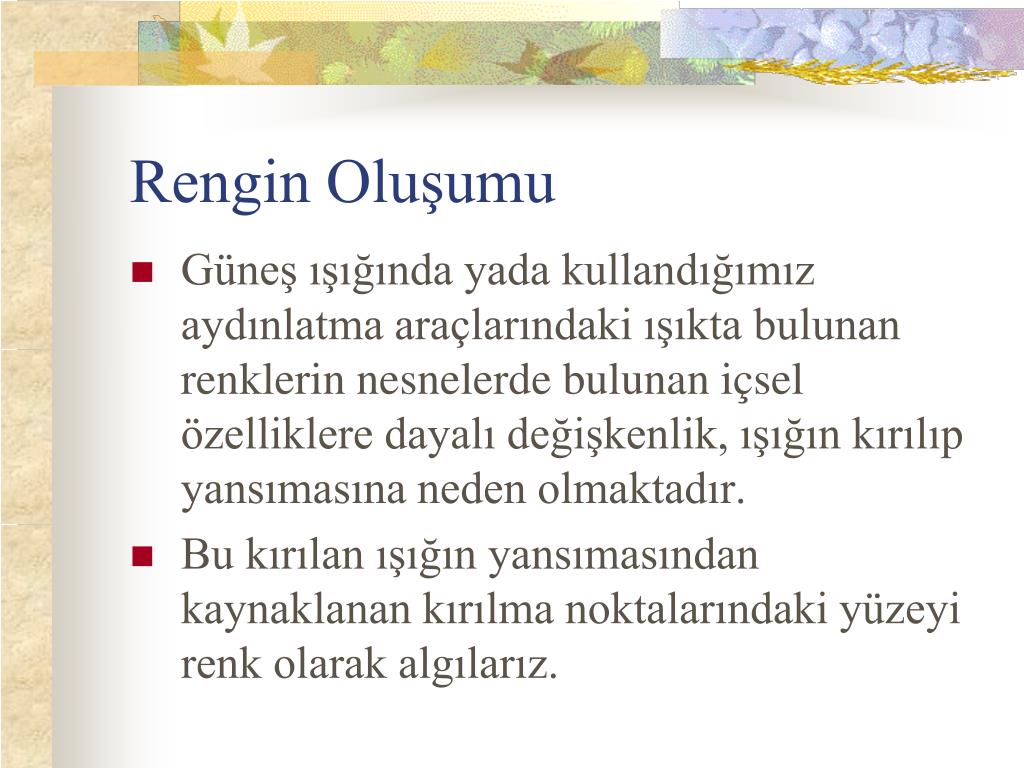 Rengin Oluşumu

Güneş ışığında yada kullandığımız aydınlatma araçlarındaki ışıkta bulunan renklerin nesnelerde bulunan içsel özelliklere dayalı değişkenlik, ışığın kırılıp yansımasına neden olmaktadır.

Bu kırılan ışığın yansımasından kaynaklanan kırılma noktalarındaki yüzeyi renk olarak algılarız.